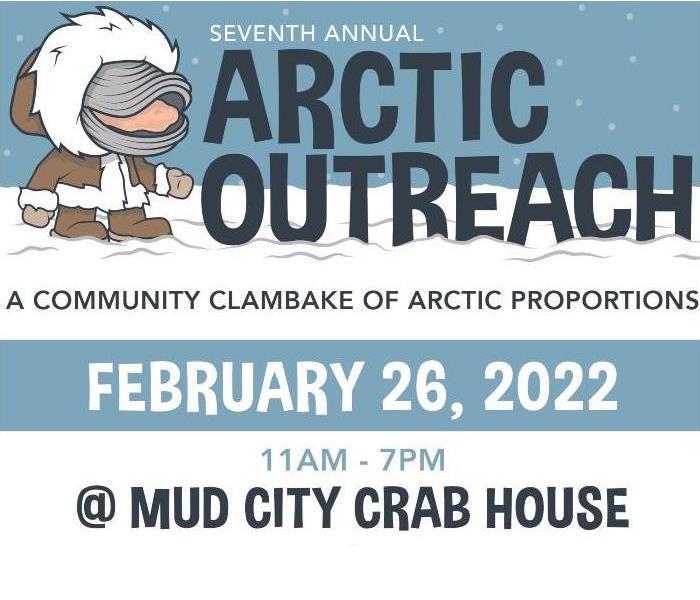 SEVENTH ANNUAL
ARCTIC
OUTREACH

A COMMUNITY CLAMBAKE OF ARCTIC PROPORTIONS

FEBRUARY 26, 2022

11AM - 7PM
@ MUD CITY CRAB HOUSE